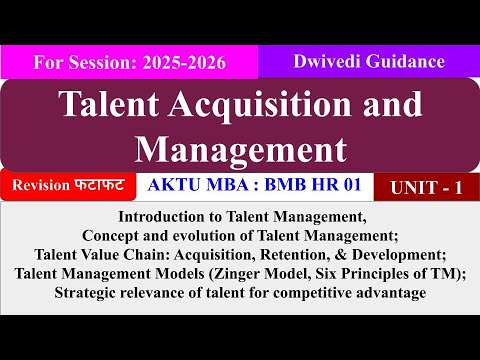 For Session: 2025-2026

Dwivedi Guidance

Talent Acquisition and Management

Revision फटाफट

AKTU MBA : BMB HR 01

UNIT - 1

Introduction to Talent Management,
Concept and evolution of Talent Management;
Talent Value Chain: Acquisition, Retention, & Development;
Talent Management Models (Zinger Model, Six Principles of TM);
Strategic relevance of talent for competitive advantage